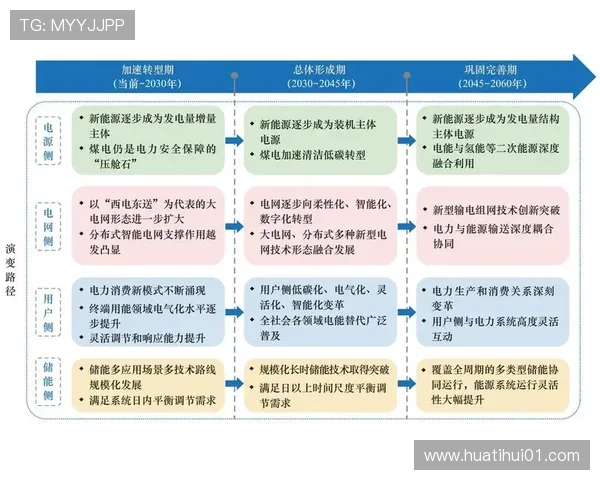 TG: MYYJJPP

加速转型期
（当前~2030年）

总体形成期
（2030~2045年）

巩固完善期
（2045~2060年）

演变路径

电源侧

• 新能源逐步成为发电量增量主体
• 煤电仍是电力安全保障的“压舱石”

• 新能源逐步成为装机主体电源
• 煤电加速清洁低碳转型

• 新能源逐步成为发电量结构主体电源
• 电能与氢能等二次能源深度融合利用

电网侧

• 以“西电东送”为代表的大电网形态进一步扩大
• 分布式智能电网支撑作用越发凸显

• 电网逐步向柔性化、智能化、数字化转型
• 大电网、分布式多种新型电网技术形态融合发展

• 新型输电组网技术创新突破
• 电力与能源输送深度耦合协同

用户侧

• 电力消费新模式不断涌现
• 终端用能领域电气化水平逐步提升
• 灵活调节和响应能力提升

• 用户侧低碳化、电气化、灵活化、智能化变革
• 全社会各领域电能替代广泛普及

• 电力生产和消费关系深刻变革
• 用户侧与电力系统高度灵活互动

储能侧

• 储能多应用场景多技术路线规模化发展
• 满足系统日内平衡调节需求

• 规模化长时储能技术取得突破
• 满足日以上时间尺度平衡调节需求

• 覆盖全周期的多类型储能协同运行，能源系统运行灵活性大幅提升

www.huatihui01.com